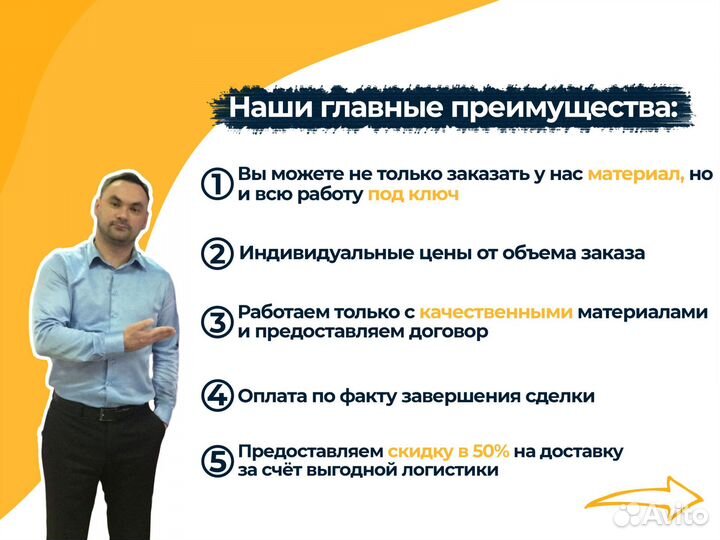 Наши главные преимущества:

1 Вы можете не только заказать у нас материал, но и всю работу под ключ

2 Индивидуальные цены от объема заказа

3 Работаем только с качественными материалами и предоставляем договор

4 Оплата по факту завершения сделки

5 Предоставляем скидку в 50% на доставку за счёт выгодной логистики

Avito